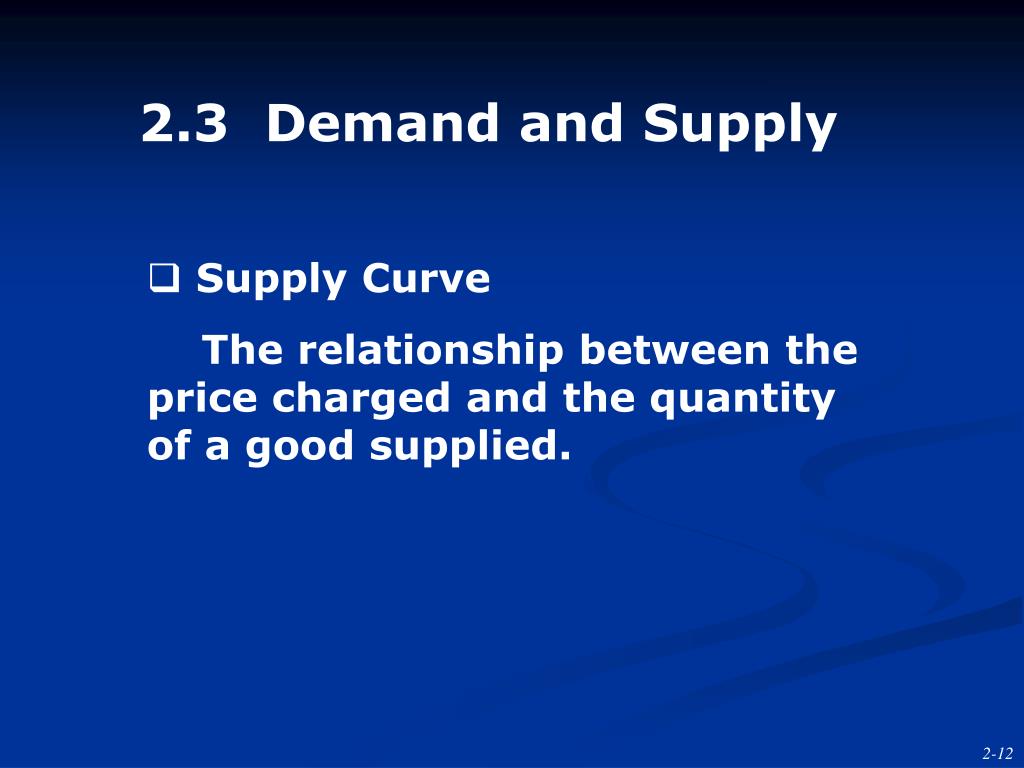 2.3 Demand and Supply

❑ Supply Curve

The relationship between the price charged and the quantity of a good supplied.

2-12